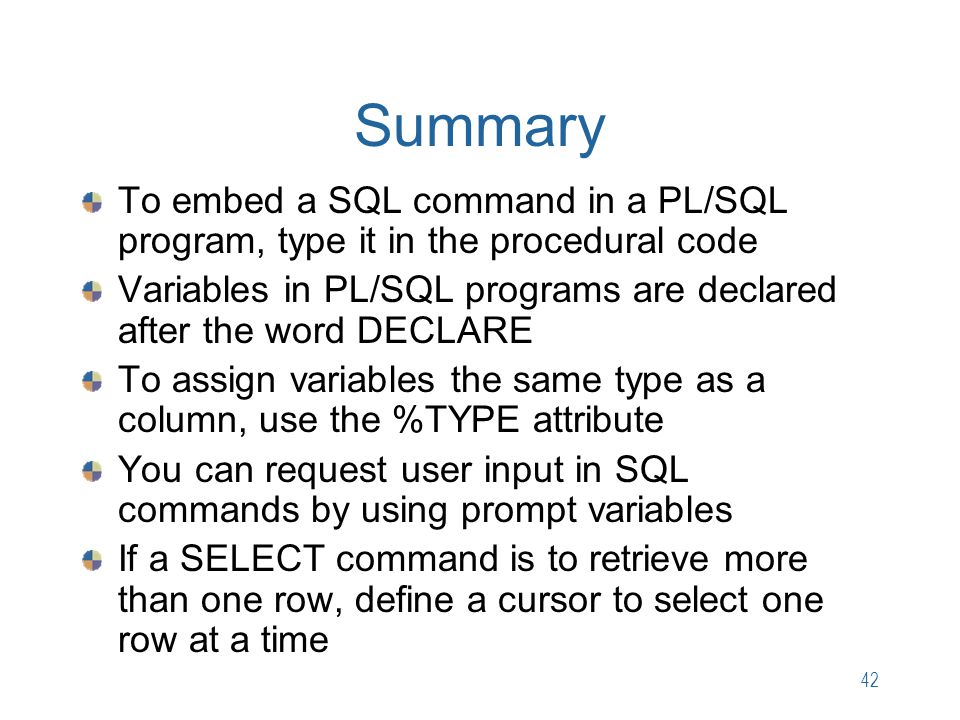 Summary

To embed a SQL command in a PL/SQL program, type it in the procedural code

Variables in PL/SQL programs are declared after the word DECLARE

To assign variables the same type as a column, use the %TYPE attribute

You can request user input in SQL commands by using prompt variables

If a SELECT command is to retrieve more than one row, define a cursor to select one row at a time

42